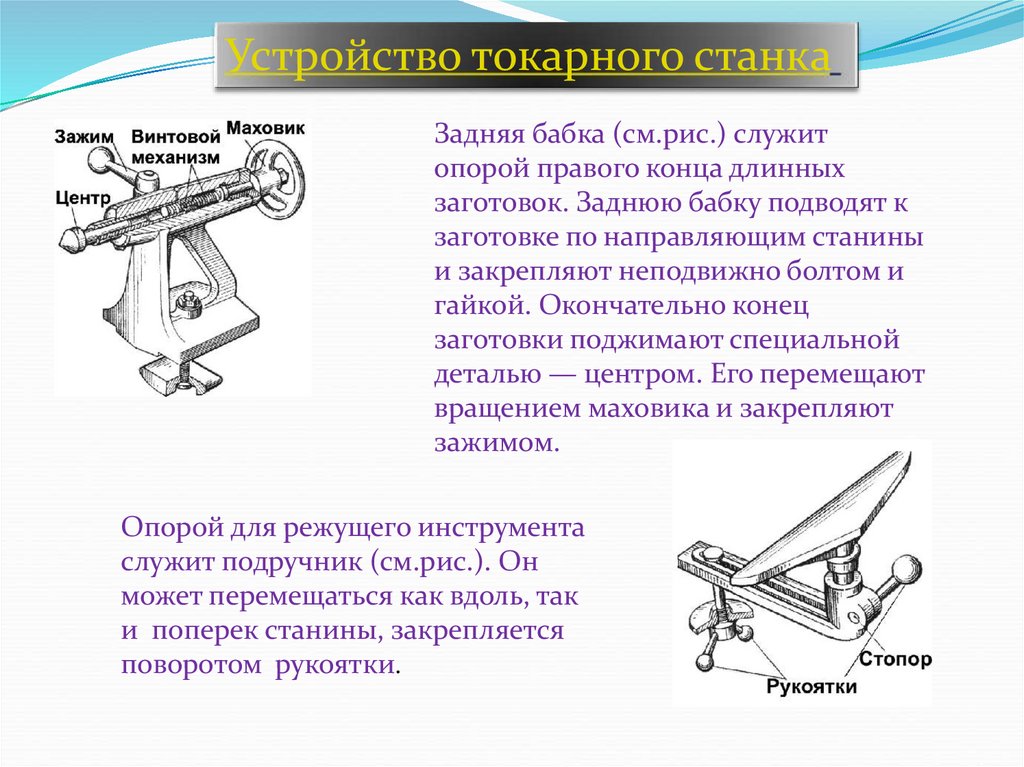 Устройство токарного станка

Зажим
Винтовой механизм
Маховик
Центр

Задняя бабка (см.рис.) служит опорой правого конца длинных заготовок. Заднюю бабку подводят к заготовке по направляющим станины и закрепляют неподвижно болтом и гайкой. Окончательно конец заготовки поджимают специальной деталью — центром. Его перемещают вращением маховика и закрепляют зажимом.

Опорой для режущего инструмента служит подручник (см.рис.). Он может перемещаться как вдоль, так и поперек станины, закрепляется поворотом рукоятки.

Стопор
Рукоятки